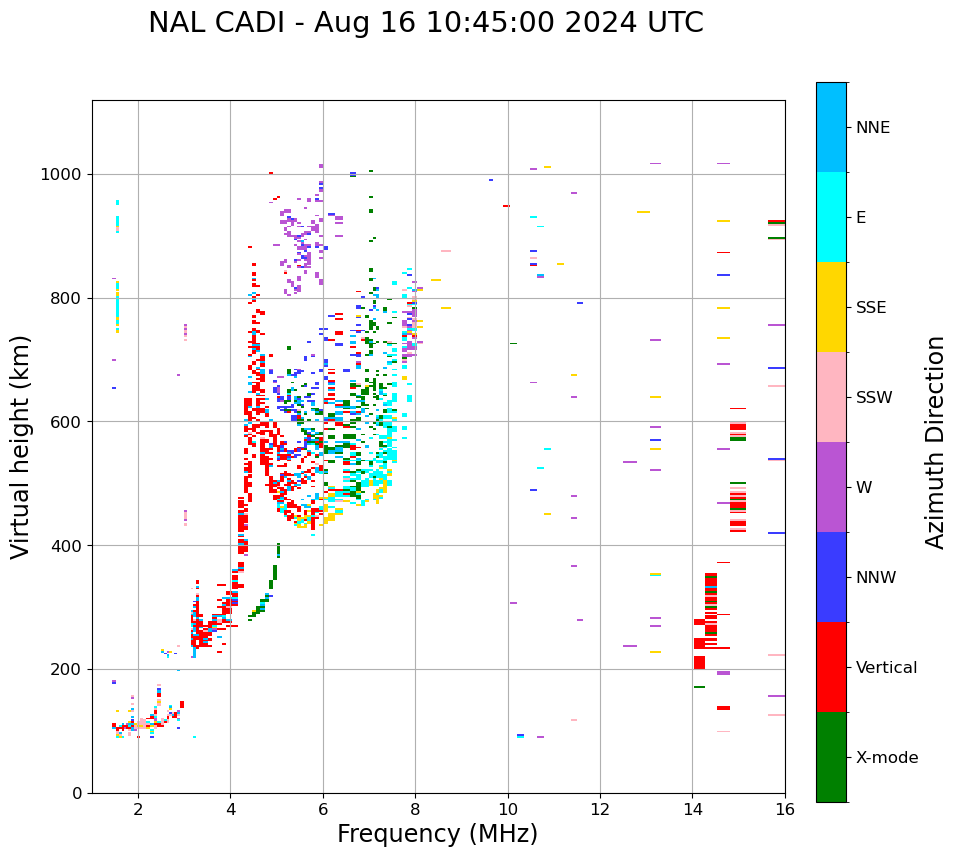 NAL CADI - Aug 16 10:45:00 2024 UTC

Virtual height (km)

1000
800
600
400
200
0

2
4
6
8
10
12
14
16

Frequency (MHz)

NNE
E
SSE
SSW
W
NNW
Vertical
X-mode

Azimuth Direction